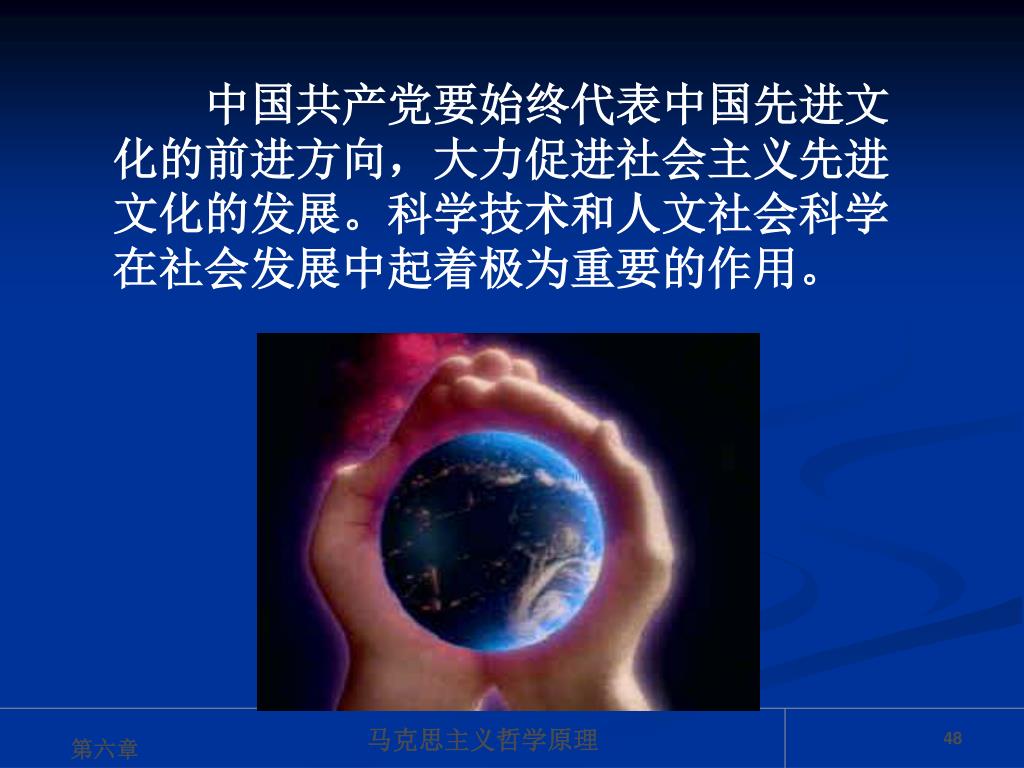 中国共产党要始终代表中国先进文化的前进方向，大力促进社会主义先进文化的发展。科学技术和人文社会科学在社会发展中起着极为重要的作用。

第六章

马克思主义哲学原理

48